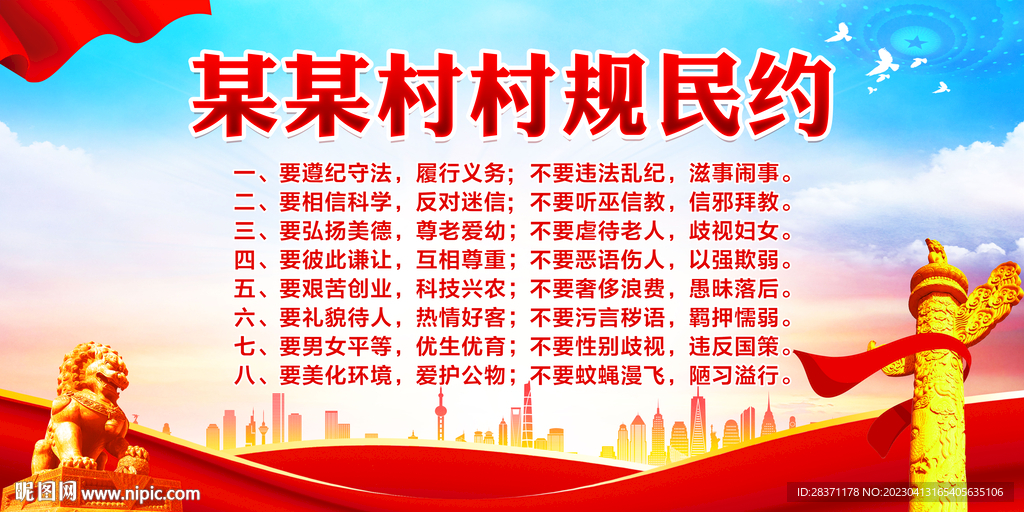 某某村村规民约

一、要遵纪守法，履行义务；不要违法乱纪，滋事闹事。
二、要相信科学，反对迷信；不要听巫信教，信邪拜教。
三、要弘扬美德，尊老爱幼；不要虐待老人，歧视妇女。
四、要彼此谦让，互相尊重；不要恶语伤人，以强欺弱。
五、要艰苦创业，科技兴农；不要奢侈浪费，愚昧落后。
六、要礼貌待人，热情好客；不要污言秽语，羁押懦弱。
七、要男女平等，优生优育；不要性别歧视，违反国策。
八、要美化环境，爱护公物；不要蚊蝇漫飞，陋习溢行。

昵图网 www.nipic.com

ID:28371178 NO:20230413165405635106